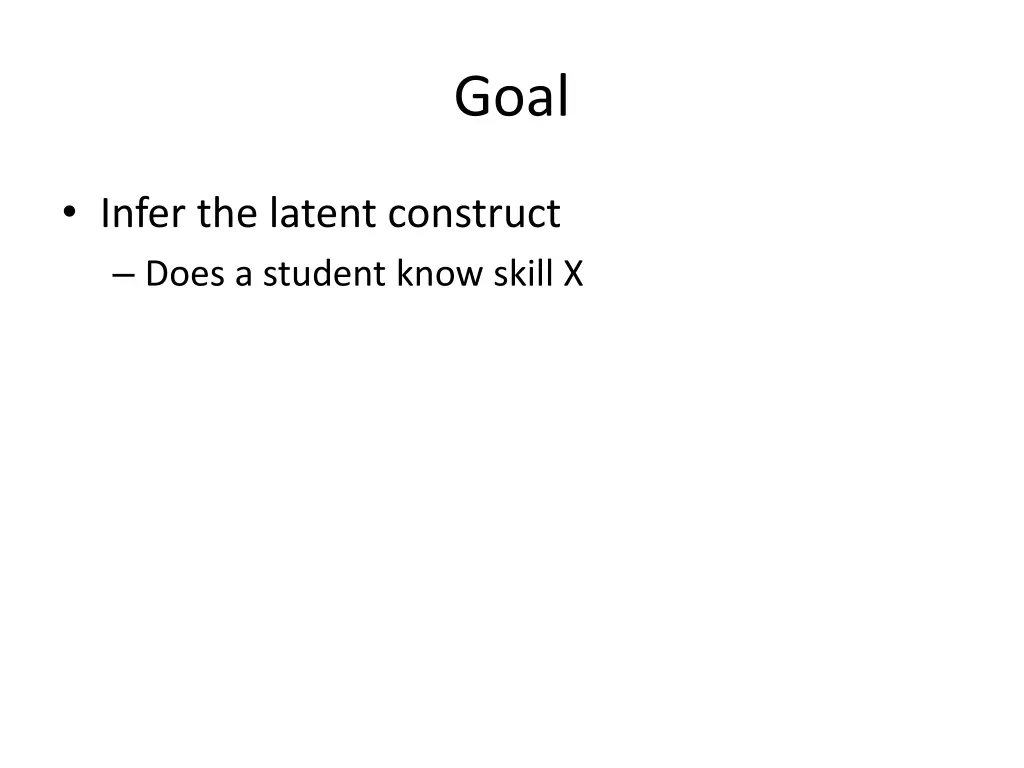 Goal

• Infer the latent construct
– Does a student know skill X